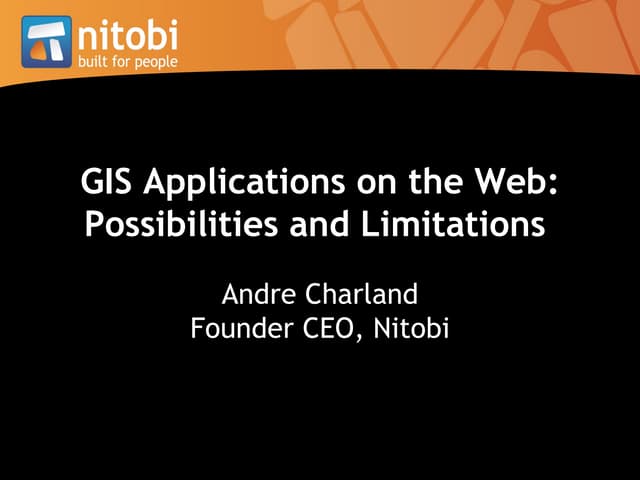 nitobi
built for people

GIS Applications on the Web: Possibilities and Limitations

Andre Charland
Founder CEO, Nitobi